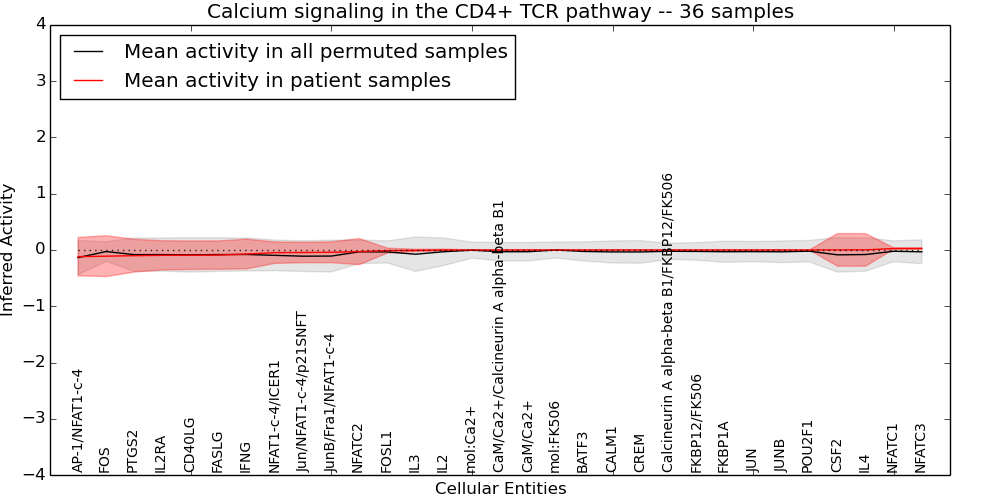 Calcium signaling in the CD4+ TCR pathway -- 36 samples

Mean activity in all permuted samples
Mean activity in patient samples

Inferred Activity

4
3
2
1
0
−1
−2
−3
−4

AP-1/NFAT1-c-4
FOS
PTGS2
IL2RA
CD40LG
FASLG
IFNG
NFAT1-c-4/ICER1
Jun/NFAT1-c-4/p21SNFT
JunB/Fra1/NFAT1-c-4
NFATC2
FOSL1
IL3
IL2
mol:Ca2+
CaM/Ca2+/Calcineurin A alpha-beta B1
CaM/Ca2+
mol:FK506
BATF3
CALM1
CREM
Calcineurin A alpha-beta B1/FKBP12/FK506
FKBP12/FK506
FKBP1A
JUN
JUNB
POU2F1
CSF2
IL4
NFATC1
NFATC3

Cellular Entities